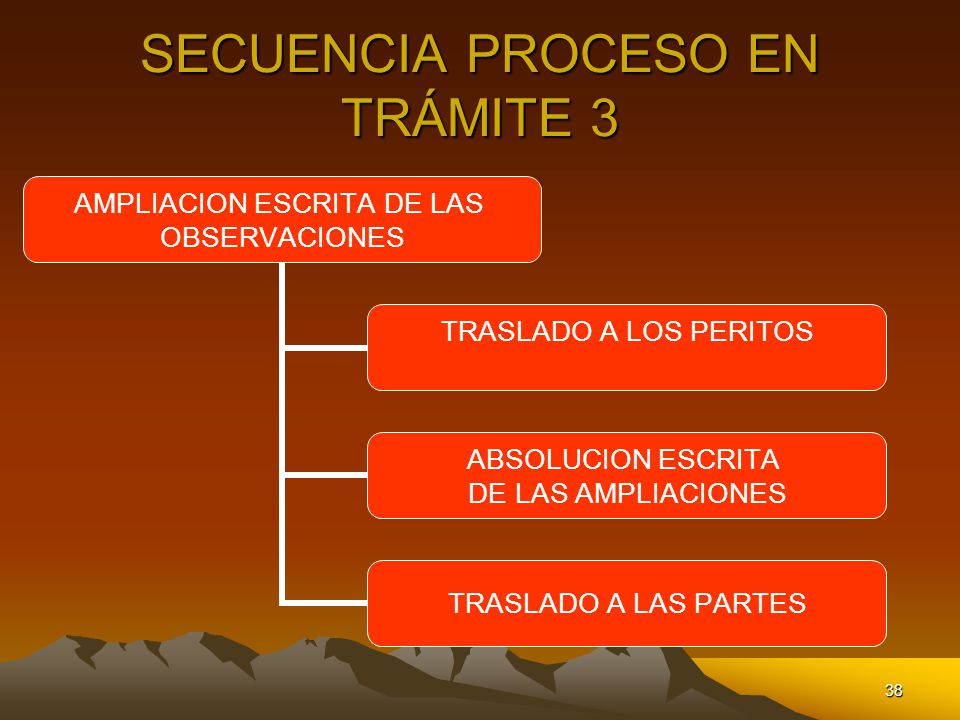 SECUENCIA PROCESO EN TRÁMITE 3

AMPLIACION ESCRITA DE LAS OBSERVACIONES

TRASLADO A LOS PERITOS

ABSOLUCION ESCRITA DE LAS AMPLIACIONES

TRASLADO A LAS PARTES

38